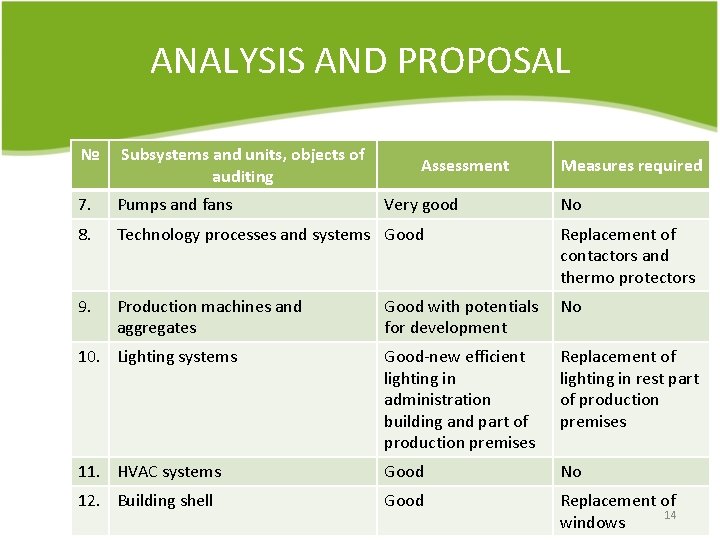 ANALYSIS AND PROPOSAL

| № | Subsystems and units, objects of auditing | Assessment | Measures required |
|---|---|---|---|
| 7. | Pumps and fans | Very good | No |
| 8. | Technology processes and systems | Good | Replacement of contactors and thermo protectors |
| 9. | Production machines and aggregates | Good with potentials for development | No |
| 10. | Lighting systems | Good-new efficient lighting in administration building and part of production premises | Replacement of lighting in rest part of production premises |
| 11. | HVAC systems | Good | No |
| 12. | Building shell | Good | Replacement of windows |

14